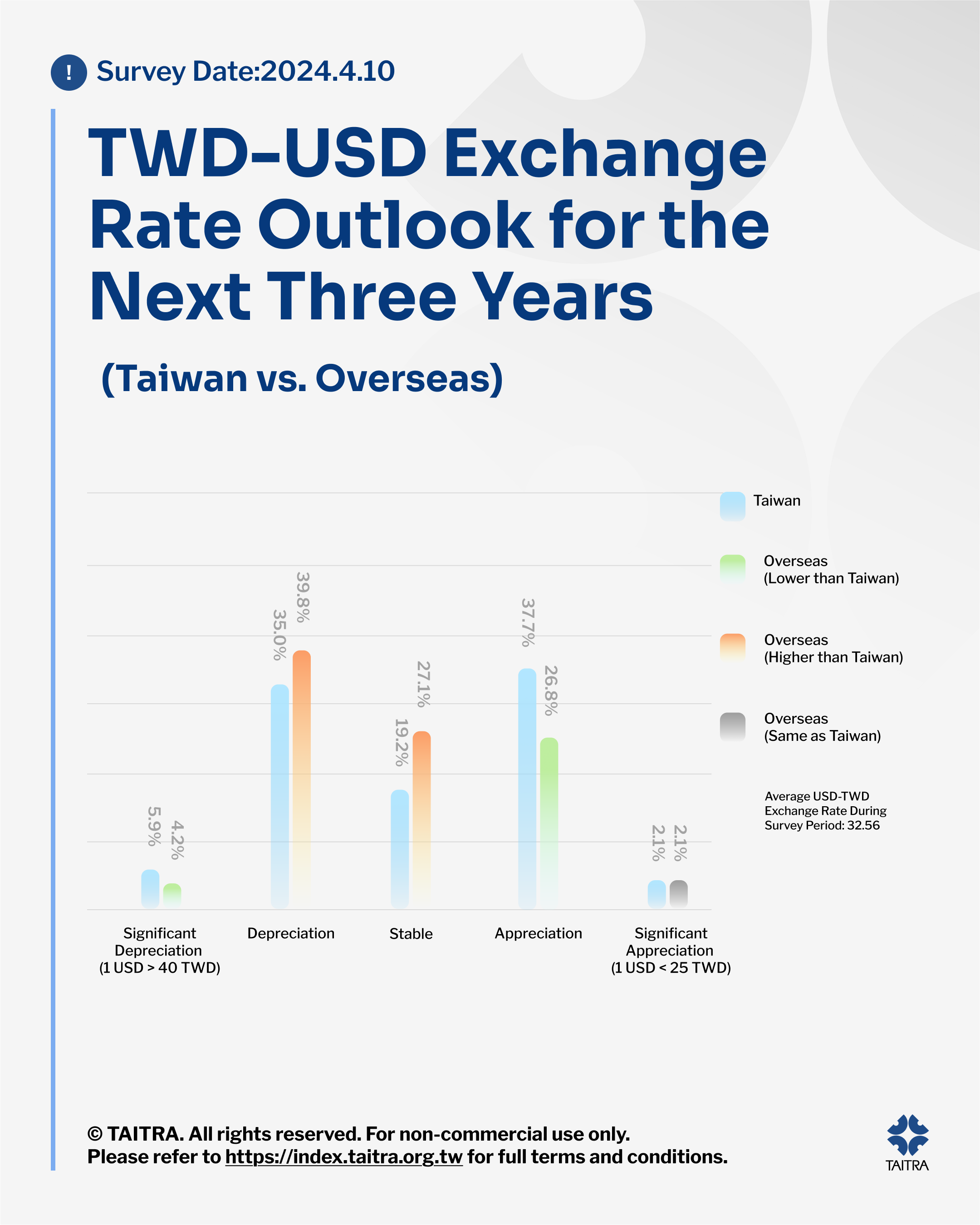 ! Survey Date:2024.4.10

TWD–USD Exchange Rate Outlook for the Next Three Years

(Taiwan vs. Overseas)

Taiwan

Overseas (Lower than Taiwan)

Overseas (Higher than Taiwan)

Overseas (Same as Taiwan)

Average USD-TWD Exchange Rate During Survey Period: 32.56

5.9%
4.2%
35.0%
39.8%
19.2%
27.1%
37.7%
26.8%
2.1%
2.1%

Significant Depreciation (1 USD > 40 TWD)

Depreciation

Stable

Appreciation

Significant Appreciation (1 USD < 25 TWD)

© TAITRA. All rights reserved. For non-commercial use only.
Please refer to https://index.taitra.org.tw for full terms and conditions.

TAITRA